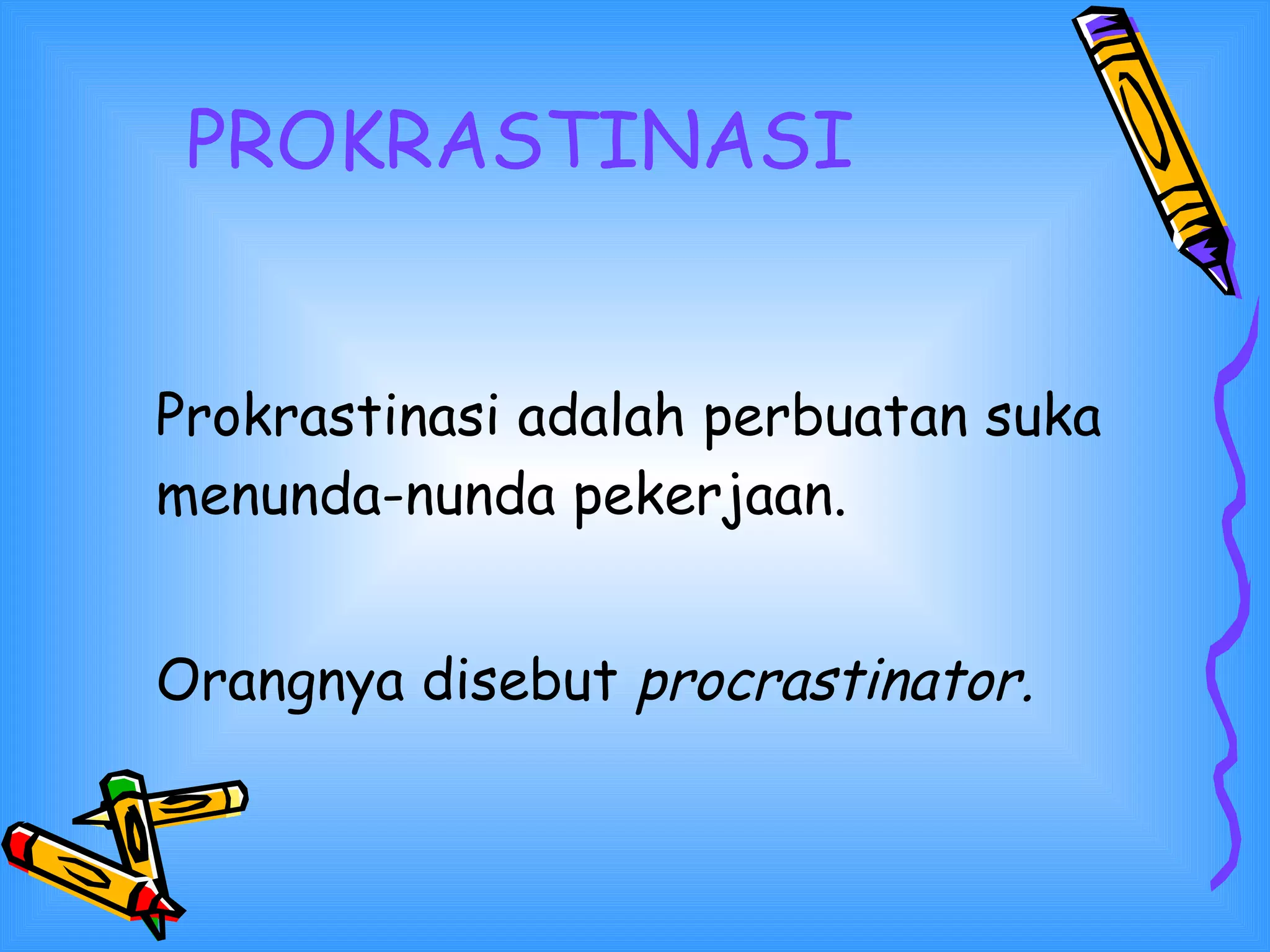 PROKRASTINASI

Prokrastinasi adalah perbuatan suka menunda-nunda pekerjaan.

Orangnya disebut procrastinator.